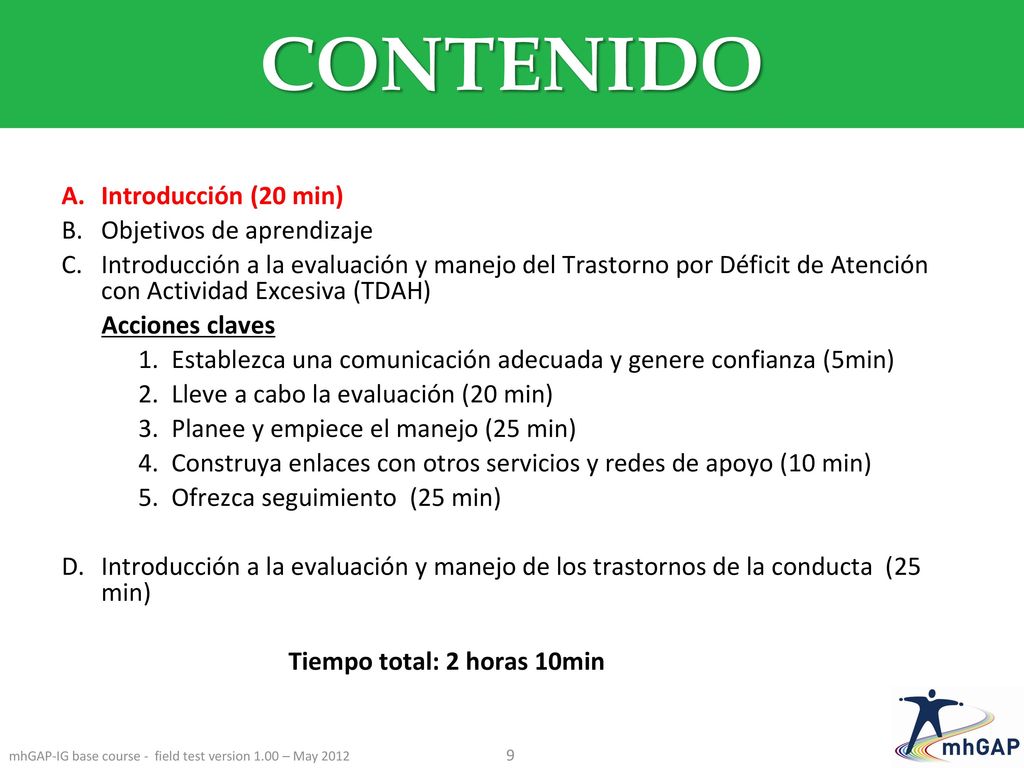 CONTENIDO

A. Introducción (20 min)
B. Objetivos de aprendizaje
C. Introducción a la evaluación y manejo del Trastorno por Déficit de Atención con Actividad Excesiva (TDAH)
Acciones claves
1. Establezca una comunicación adecuada y genere confianza (5min)
2. Lleve a cabo la evaluación (20 min)
3. Planee y empiece el manejo (25 min)
4. Construya enlaces con otros servicios y redes de apoyo (10 min)
5. Ofrezca seguimiento (25 min)

D. Introducción a la evaluación y manejo de los trastornos de la conducta (25 min)

Tiempo total: 2 horas 10min

mhGAP-IG base course - field test version 1.00 – May 2012

9

mhGAP